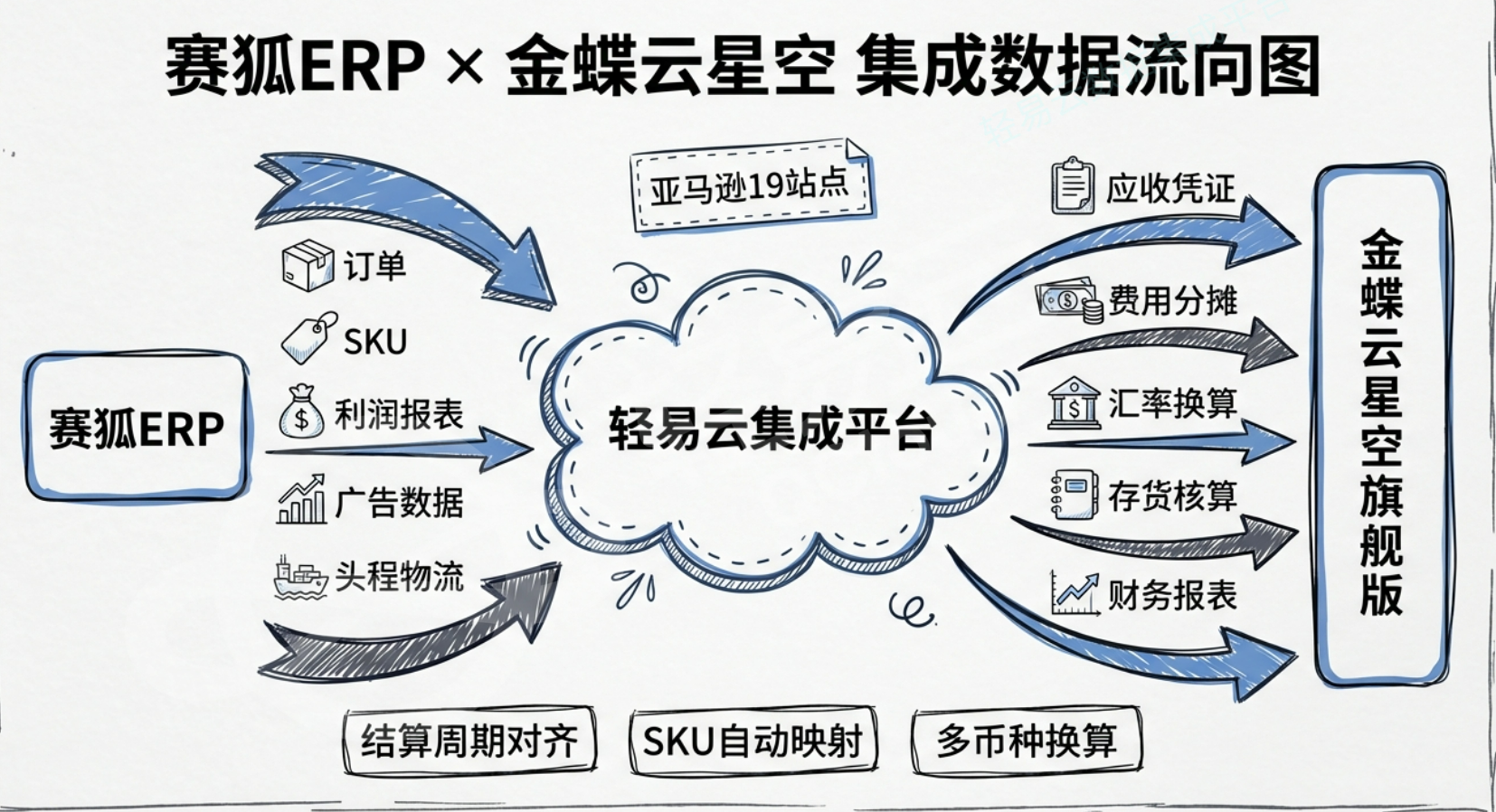 赛狐ERP × 金蝶云星空 集成数据流向图

亚马逊19站点

赛狐ERP

订单
SKU
利润报表
广告数据
头程物流

轻易云集成平台

应收凭证
费用分摊
汇率换算
存货核算
财务报表

金蝶云星空旗舰版

结算周期对齐
SKU自动映射
多币种换算